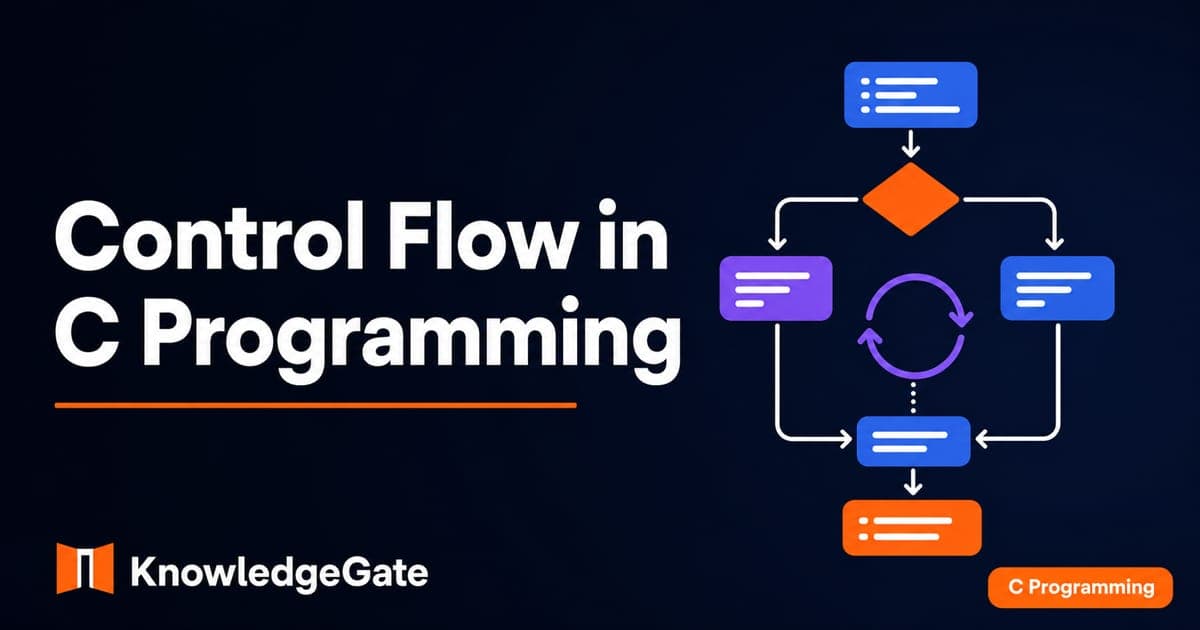 Control Flow in C Programming

KnowledgeGate

C Programming